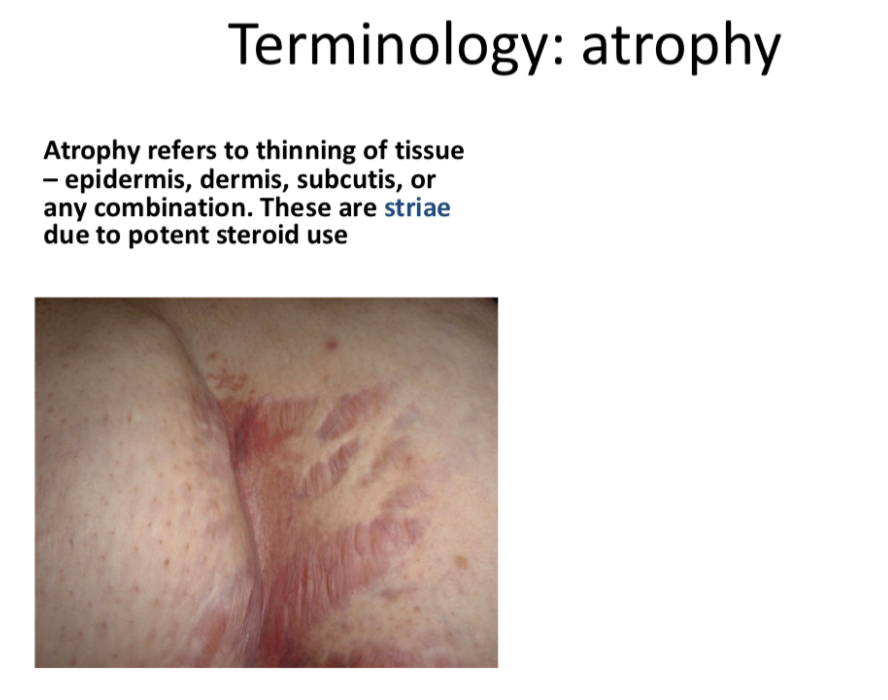 Terminology: atrophy

Atrophy refers to thinning of tissue – epidermis, dermis, subcutis, or any combination. These are striae due to potent steroid use